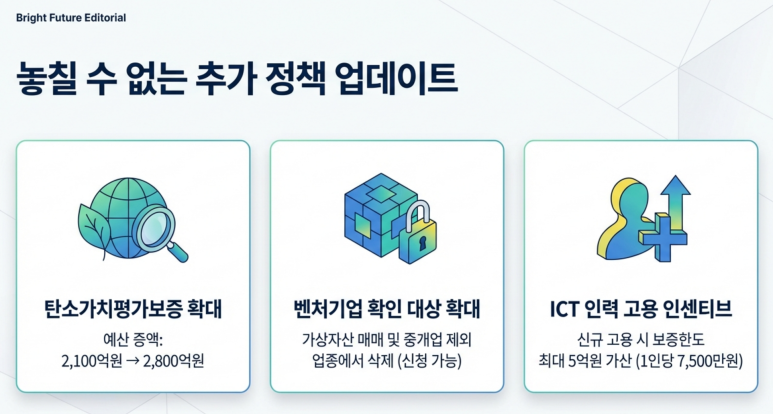 Bright Future Editorial

놓칠 수 없는 추가 정책 업데이트

탄소가치평가보증 확대

예산 증액:
2,100억원 → 2,800억원

벤처기업 확인 대상 확대

가상자산 매매 및 중개업 제외
업종에서 삭제 (신청 가능)

ICT 인력 고용 인센티브

신규 고용 시 보증한도
최대 5억원 가산 (1인당 7,500만원)